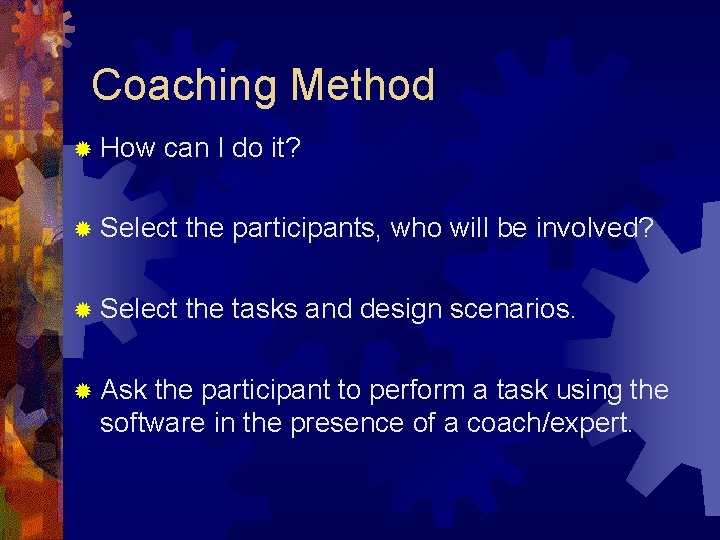 Coaching Method

How can I do it?

Select the participants, who will be involved?

Select the tasks and design scenarios.

Ask the participant to perform a task using the software in the presence of a coach/expert.